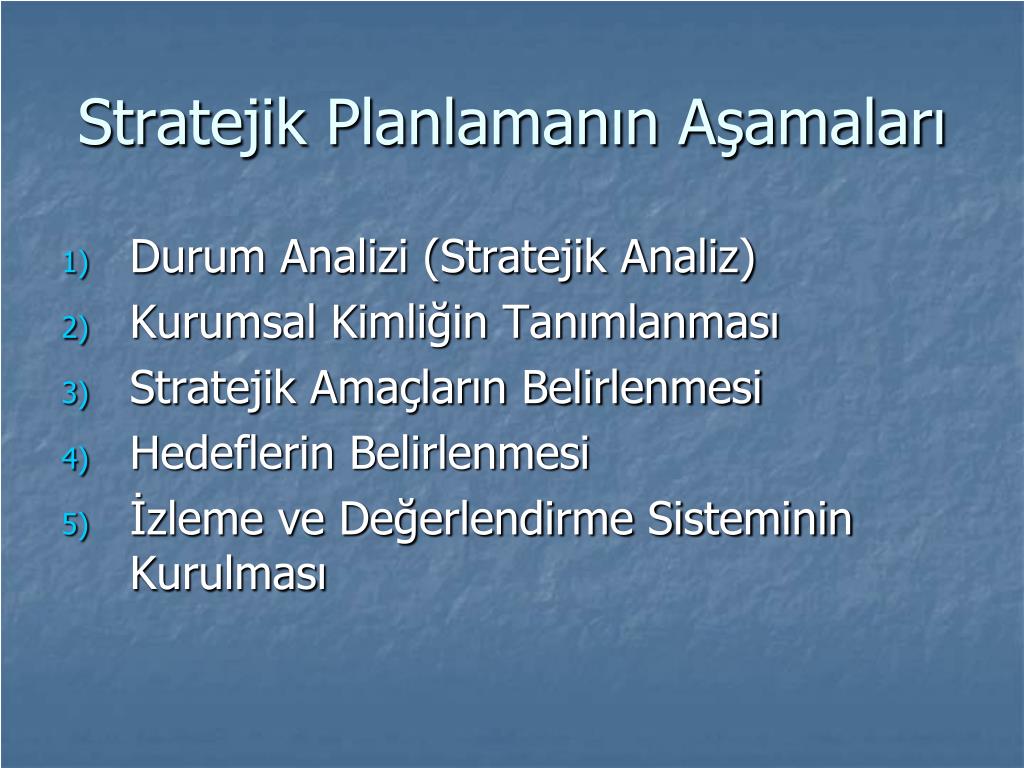 Stratejik Planlamanın Aşamaları

1) Durum Analizi (Stratejik Analiz)
2) Kurumsal Kimliğin Tanımlanması
3) Stratejik Amaçların Belirlenmesi
4) Hedeflerin Belirlenmesi
5) İzleme ve Değerlendirme Sisteminin Kurulması